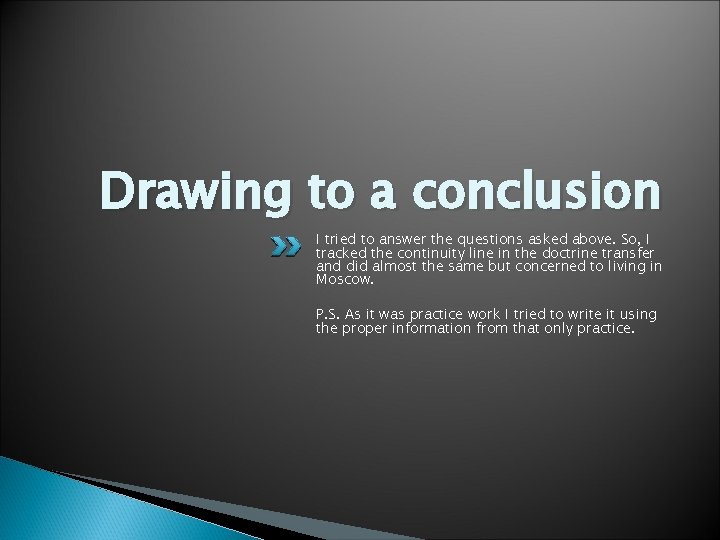 Drawing to a conclusion

I tried to answer the questions asked above. So, I tracked the continuity line in the doctrine transfer and did almost the same but concerned to living in Moscow.

P.S. As it was practice work I tried to write it using the proper information from that only practice.